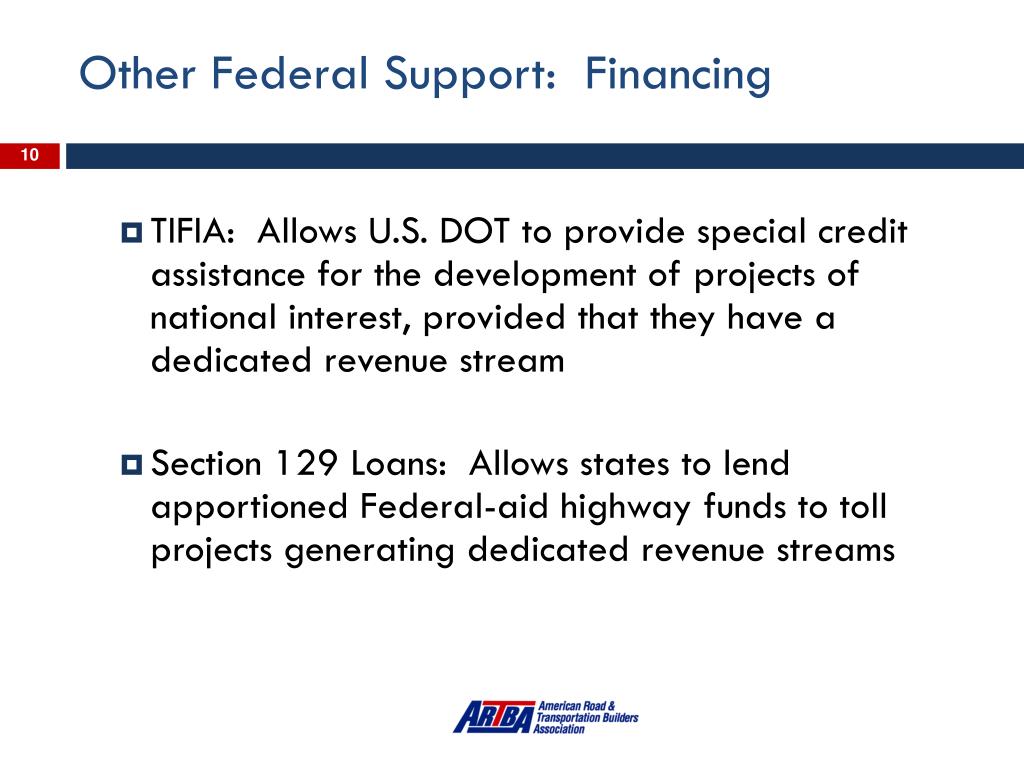 Other Federal Support: Financing

10

TIFIA: Allows U.S. DOT to provide special credit assistance for the development of projects of national interest, provided that they have a dedicated revenue stream

Section 129 Loans: Allows states to lend apportioned Federal-aid highway funds to toll projects generating dedicated revenue streams

ARTBA American Road & Transportation Builders Association